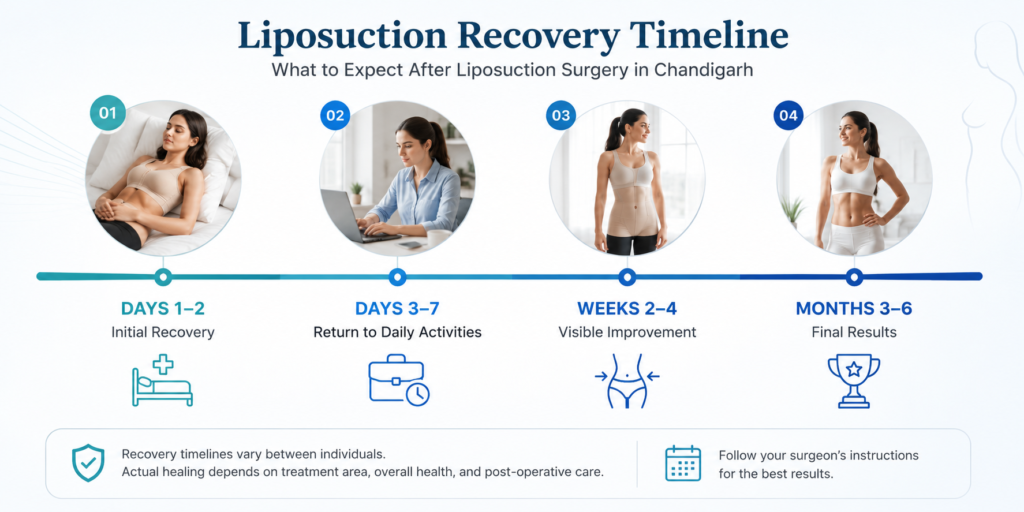 Liposuction Recovery Timeline

What to Expect After Liposuction Surgery in Chandigarh

01

02

03

04

DAYS 1–2

Initial Recovery

DAYS 3–7

Return to Daily Activities

WEEKS 2–4

Visible Improvement

MONTHS 3–6

Final Results

Recovery timelines vary between individuals.
Actual healing depends on treatment area, overall health, and post-operative care.

Follow your surgeon's instructions for the best results.